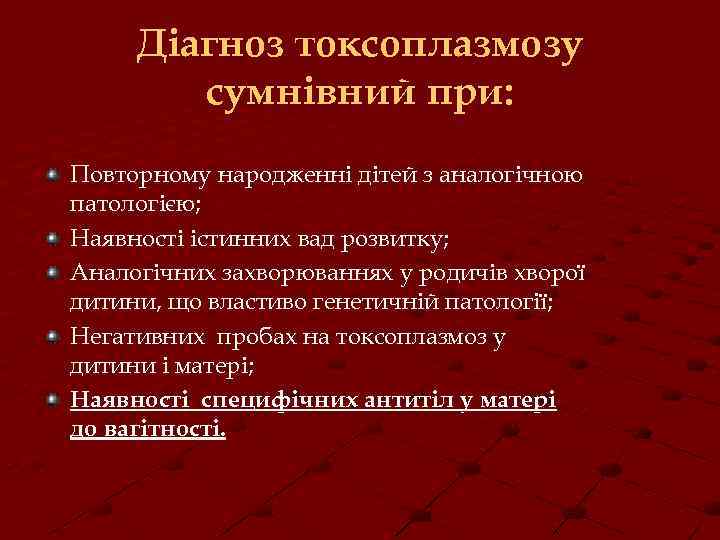 Діагноз токсоплазмозу сумнівний при:

Повторному народженні дітей з аналогічною патологією;

Наявності істинних вад розвитку;

Аналогічних захворюваннях у родичів хворої дитини, що властиво генетичній патології;

Негативних пробах на токсоплазмоз у дитини і матері;

Наявності специфічних антитіл у матері до вагітності.